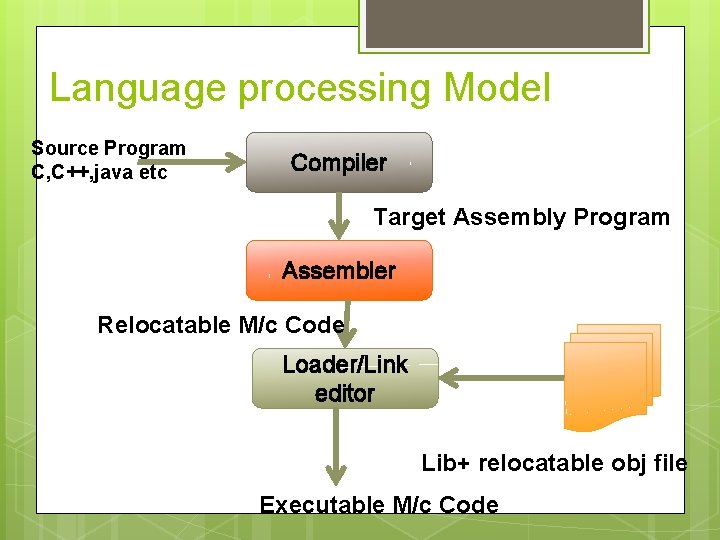 Language processing Model

Source Program
C,C++,java etc

Compiler

Target Assembly Program

Assembler

Relocatable M/c Code

Loader/Link editor

Lib+ relocatable obj file

Executable M/c Code